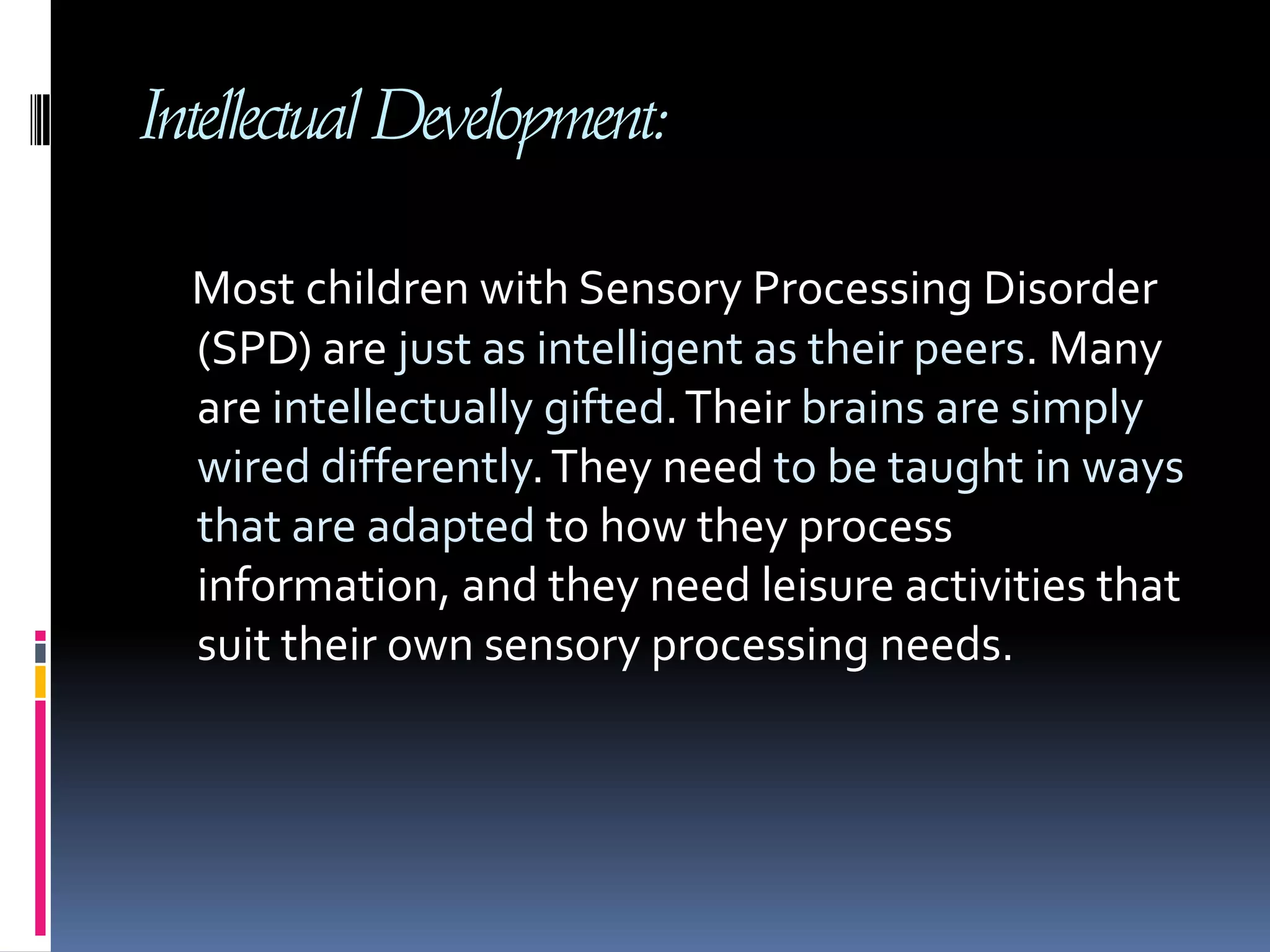 Intellectual Development:

Most children with Sensory Processing Disorder (SPD) are just as intelligent as their peers. Many are intellectually gifted. Their brains are simply wired differently. They need to be taught in ways that are adapted to how they process information, and they need leisure activities that suit their own sensory processing needs.